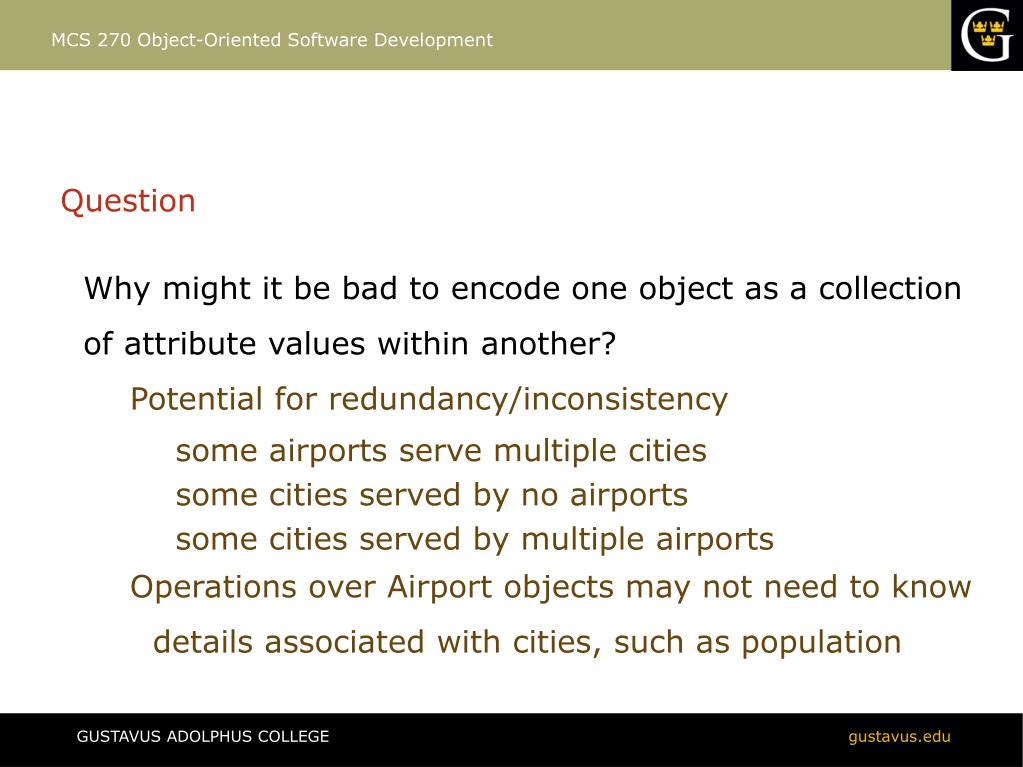 MCS 270 Object-Oriented Software Development

G

Question

Why might it be bad to encode one object as a collection of attribute values within another?

Potential for redundancy/inconsistency

some airports serve multiple cities
some cities served by no airports
some cities served by multiple airports

Operations over Airport objects may not need to know details associated with cities, such as population

GUSTAVUS ADOLPHUS COLLEGE

gustavus.edu